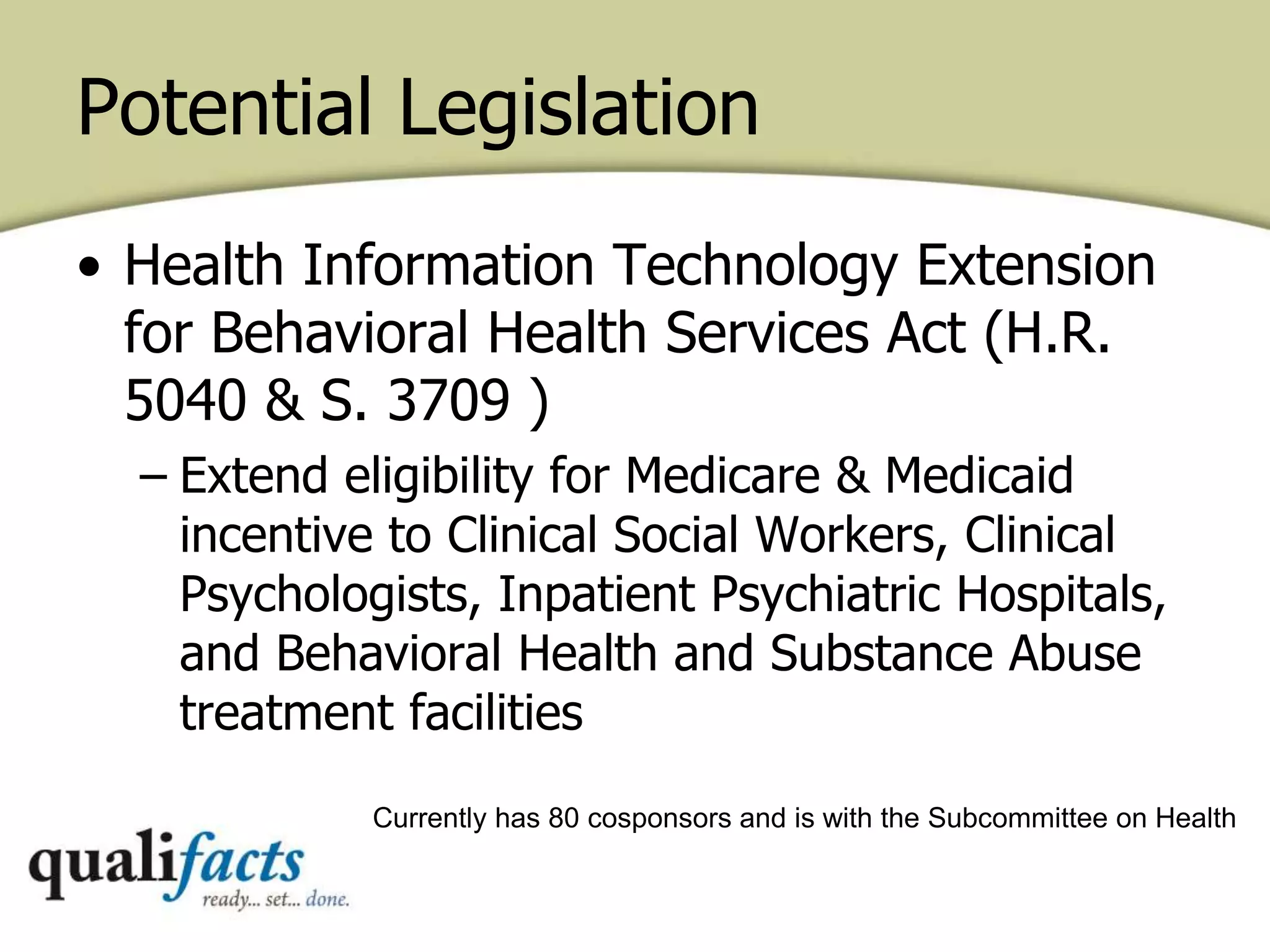 Potential Legislation

• Health Information Technology Extension for Behavioral Health Services Act (H.R. 5040 & S. 3709 )

– Extend eligibility for Medicare & Medicaid incentive to Clinical Social Workers, Clinical Psychologists, Inpatient Psychiatric Hospitals, and Behavioral Health and Substance Abuse treatment facilities

Currently has 80 cosponsors and is with the Subcommittee on Health

qualifacts
ready... set... done.